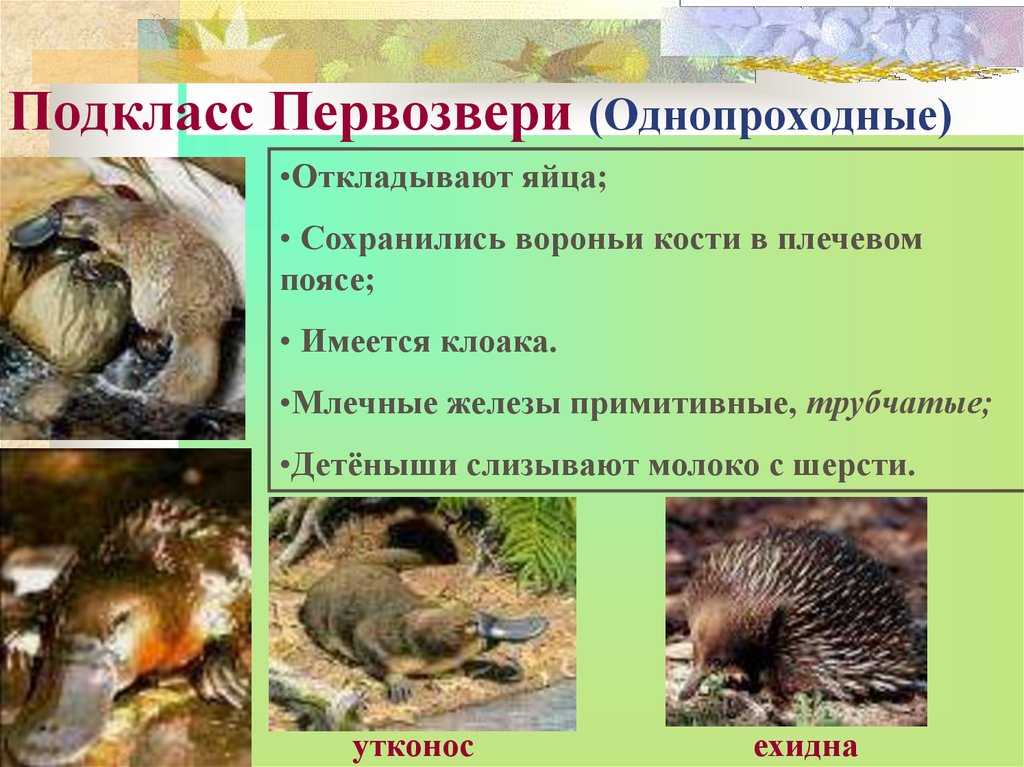 Подкласс Первозвери (Однопроходные)

•Откладывают яйца;

• Сохранились вороньи кости в плечевом поясе;

• Имеется клоака.

•Млечные железы примитивные, трубчатые;

•Детёныши слизывают молоко с шерсти.

утконос

ехидна